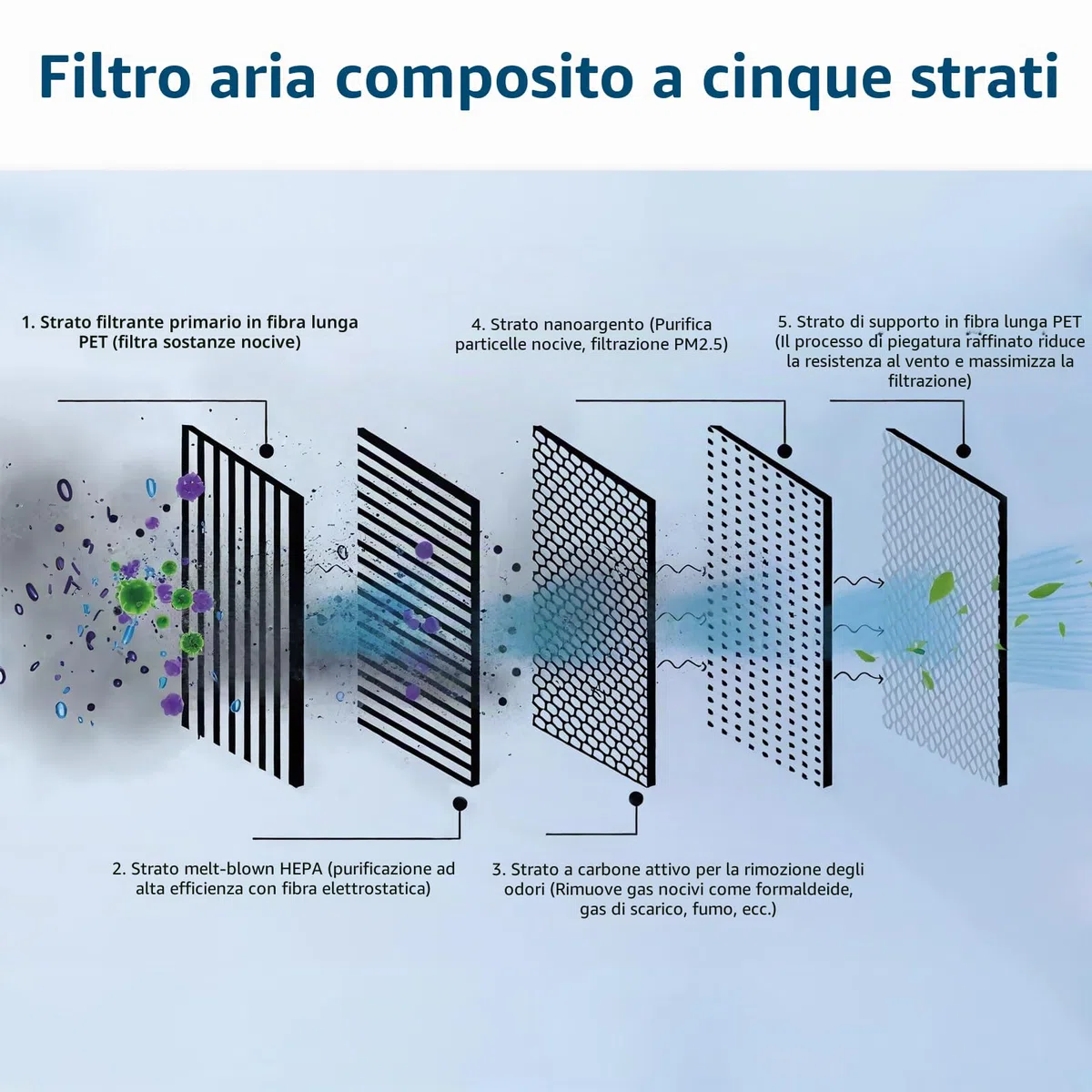 Filtro aria composito a cinque strati

1. Strato filtrante primario in fibra lunga PET (filtra sostanze nocive)

4. Strato nanoargento (Purifica particelle nocive, filtrazione PM2.5)

5. Strato di supporto in fibra lunga PET (Il processo di piegatura raffinato riduce la resistenza al vento e massimizza la filtrazione)

2. Strato melt-blown HEPA (purificazione ad alta efficienza con fibra elettrostatica)

3. Strato a carbone attivo per la rimozione degli odori (Rimuove gas nocivi come formaldeide, gas di scarico, fumo, ecc.)